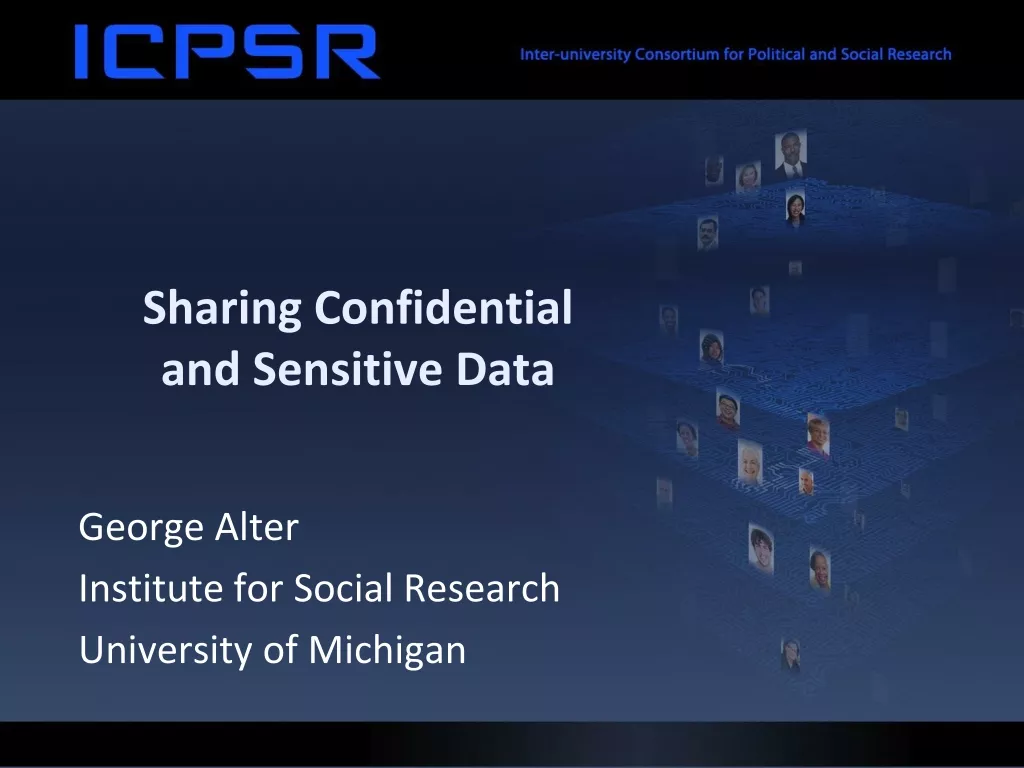 ICPSR

Inter-university Consortium for Political and Social Research

Sharing Confidential and Sensitive Data

George Alter
Institute for Social Research
University of Michigan